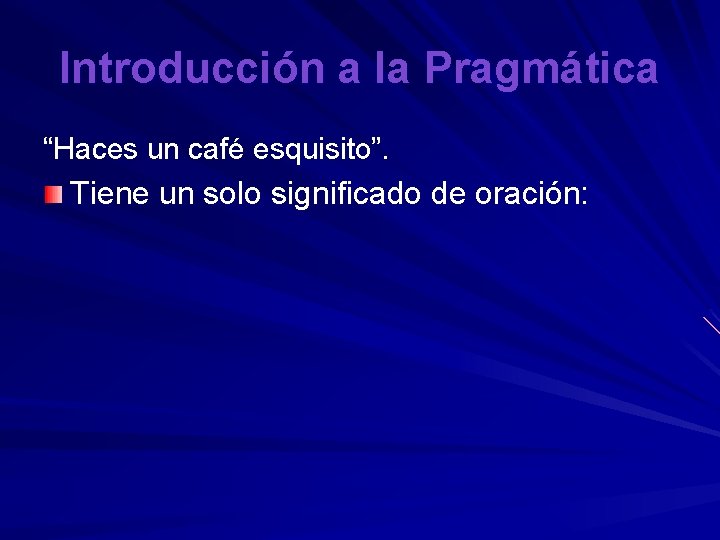 Introducción a la Pragmática

“Haces un café esquisito”.

Tiene un solo significado de oración: